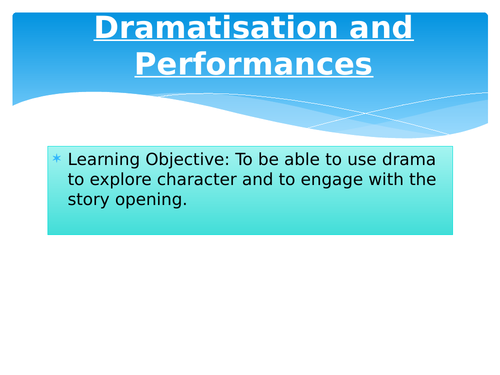 Dramatisation and Performances

* Learning Objective: To be able to use drama to explore character and to engage with the story opening.